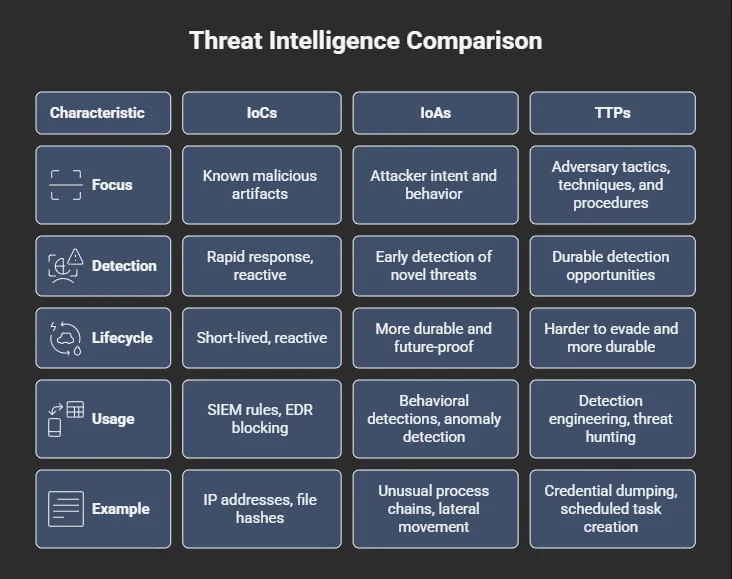 Threat Intelligence Comparison

| Characteristic | IoCs | IoAs | TTPs |
|---|---|---|---|
| Focus | Known malicious artifacts | Attacker intent and behavior | Adversary tactics, techniques, and procedures |
| Detection | Rapid response, reactive | Early detection of novel threats | Durable detection opportunities |
| Lifecycle | Short-lived, reactive | More durable and future-proof | Harder to evade and more durable |
| Usage | SIEM rules, EDR blocking | Behavioral detections, anomaly detection | Detection engineering, threat hunting |
| Example | IP addresses, file hashes | Unusual process chains, lateral movement | Credential dumping, scheduled task creation |